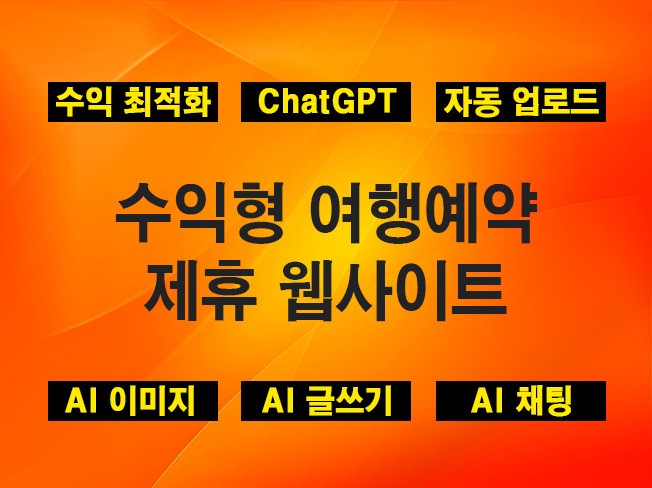 수익 최적화
ChatGPT
자동 업로드

수익형 여행예약
제휴 웹사이트

AI 이미지
AI 글쓰기
AI 채팅